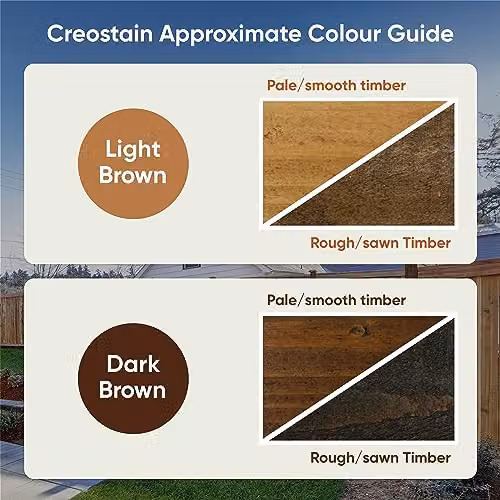 Creostain Approximate Colour Guide

Light Brown

Pale/smooth timber

Rough/sawn Timber

Dark Brown

Pale/smooth timber

Rough/sawn Timber